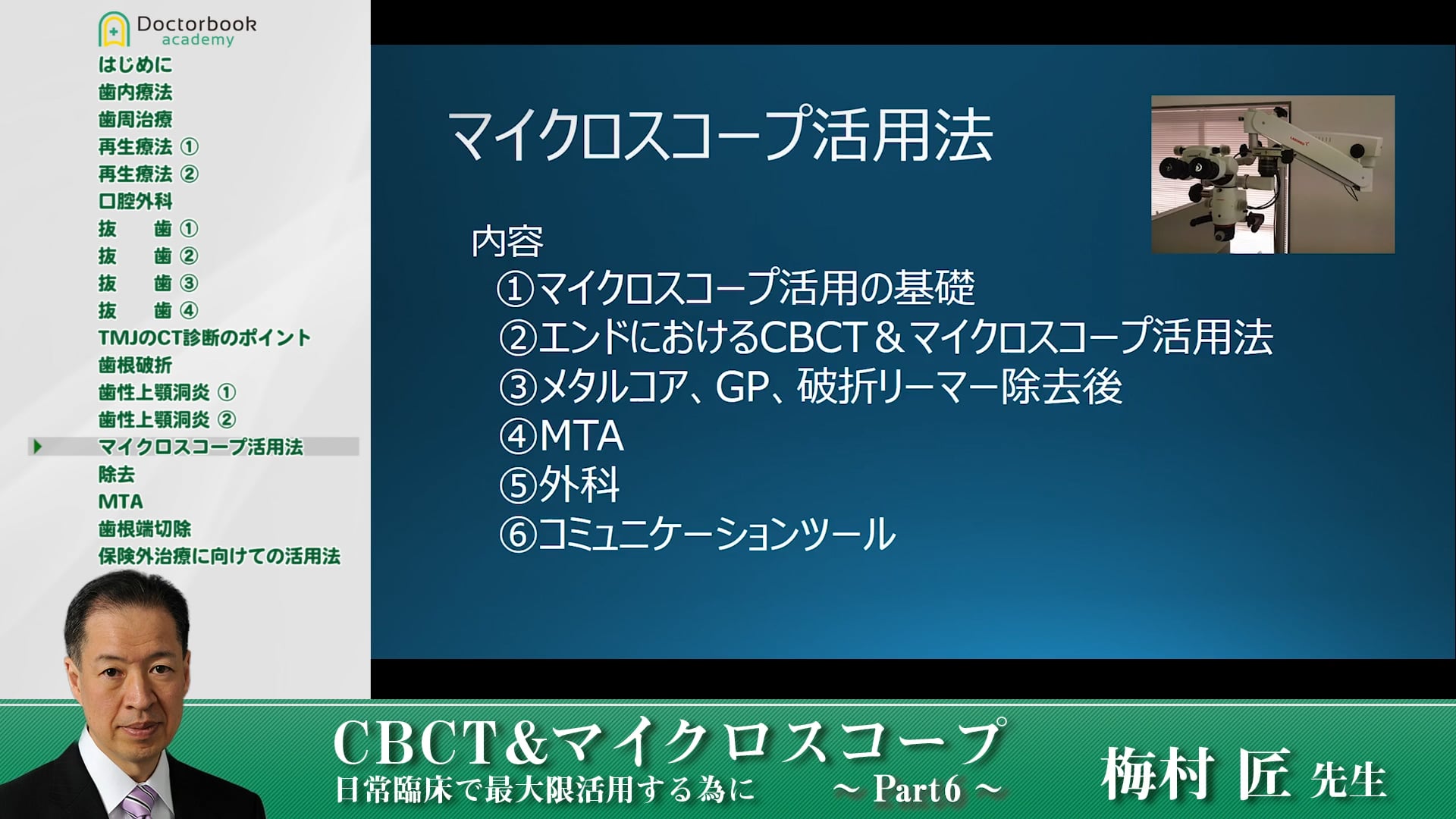 Doctorbook academy

はじめに
歯内療法
歯周治療
再生療法 ①
再生療法 ②
口腔外科
抜　歯 ①
抜　歯 ②
抜　歯 ③
抜　歯 ④
TMJのCT診断のポイント
歯根破折
歯性上顎洞炎 ①
歯性上顎洞炎 ②
マイクロスコープ活用法
除去
MTA
歯根端切除
保険外治療に向けての活用法

マイクロスコープ活用法

内容
①マイクロスコープ活用の基礎
②エンドにおけるCBCT＆マイクロスコープ活用法
③メタルコア、GP、破折リーマー除去後
④MTA
⑤外科
⑥コミュニケーションツール

CBCT&マイクロスコープ
日常臨床で最大限活用する為に　～ Part6 ～

梅村 匠 先生